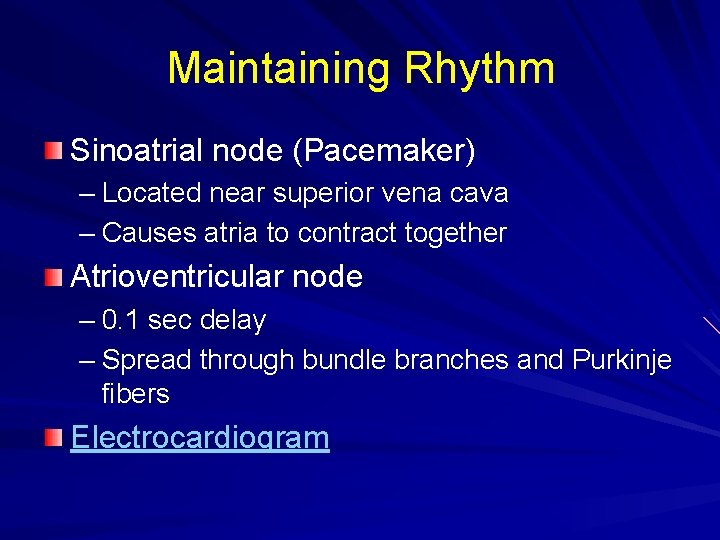 Maintaining Rhythm

Sinoatrial node (Pacemaker)
– Located near superior vena cava
– Causes atria to contract together

Atrioventricular node
– 0.1 sec delay
– Spread through bundle branches and Purkinje fibers

Electrocardiogram